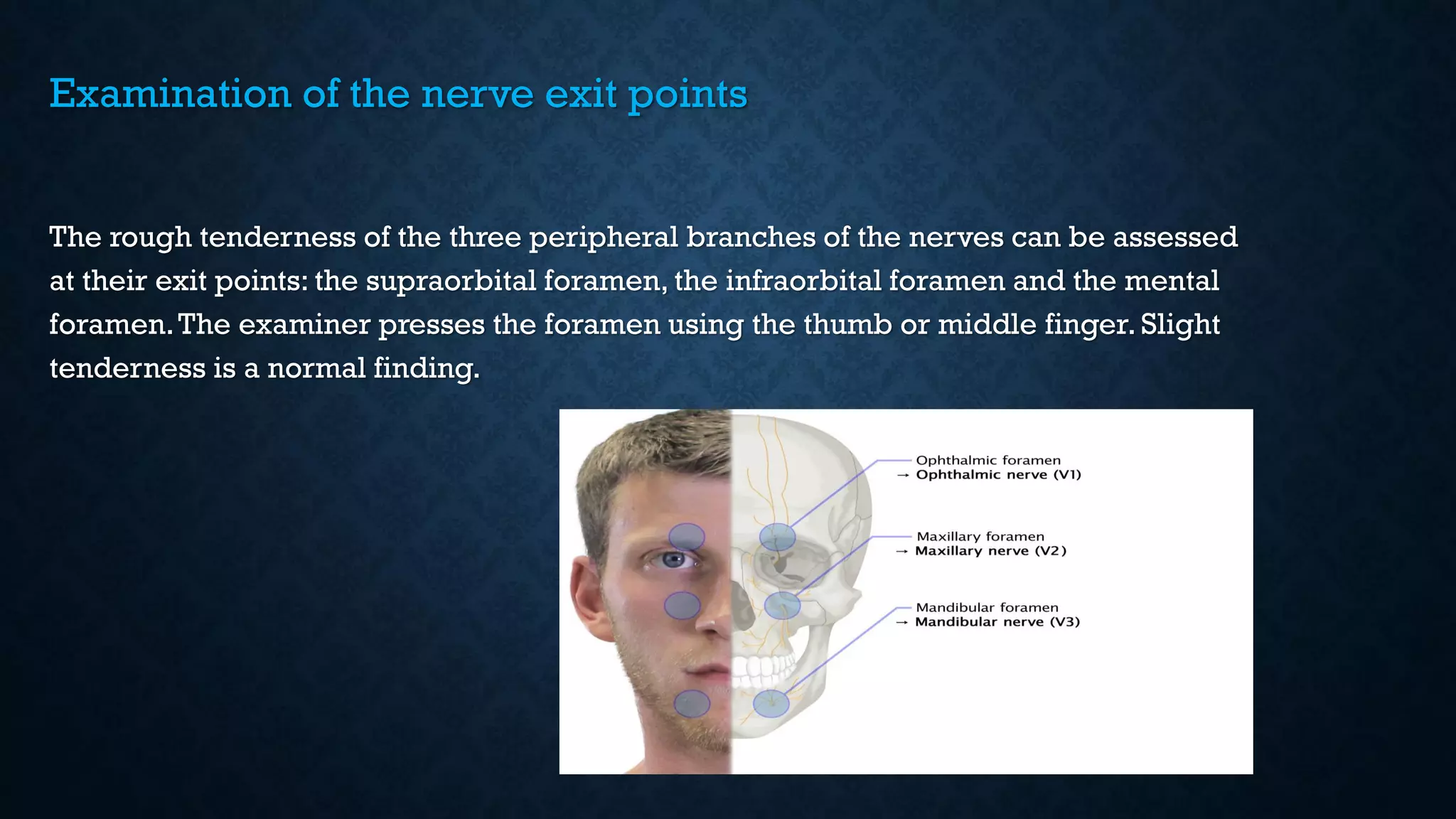 Examination of the nerve exit points

The rough tenderness of the three peripheral branches of the nerves can be assessed at their exit points: the supraorbital foramen, the infraorbital foramen and the mental foramen. The examiner presses the foramen using the thumb or middle finger. Slight tenderness is a normal finding.

Ophthalmic foramen
→ Ophthalmic nerve (V1)

Maxillary foramen
→ Maxillary nerve (V2)

Mandibular foramen
→ Mandibular nerve (V3)